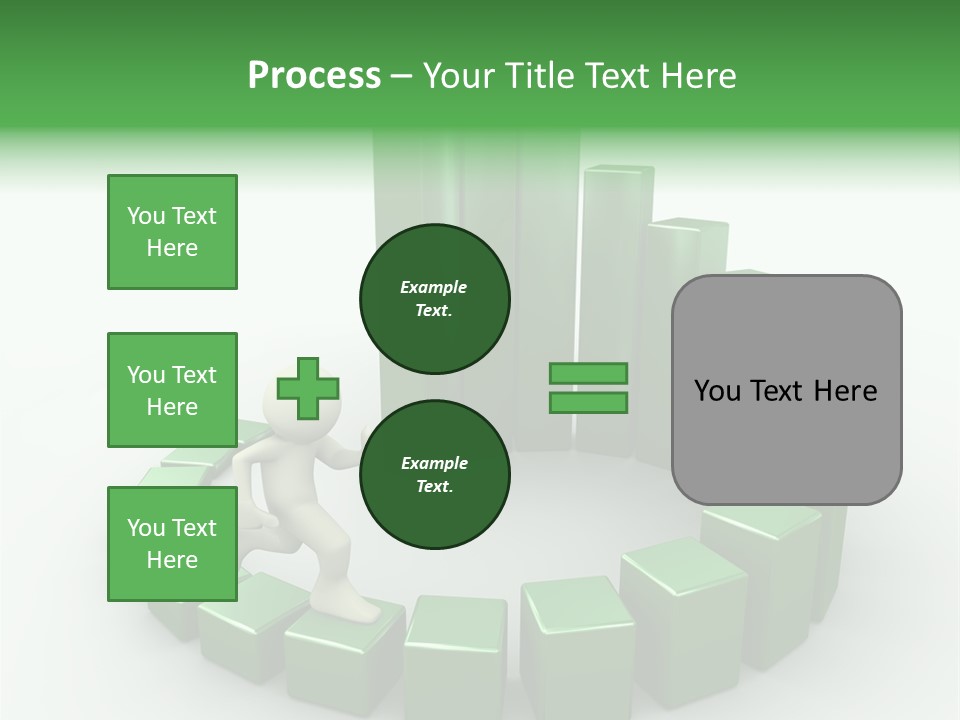 Process – Your Title Text Here

You Text Here

You Text Here

You Text Here

Example Text.

Example Text.

You Text Here